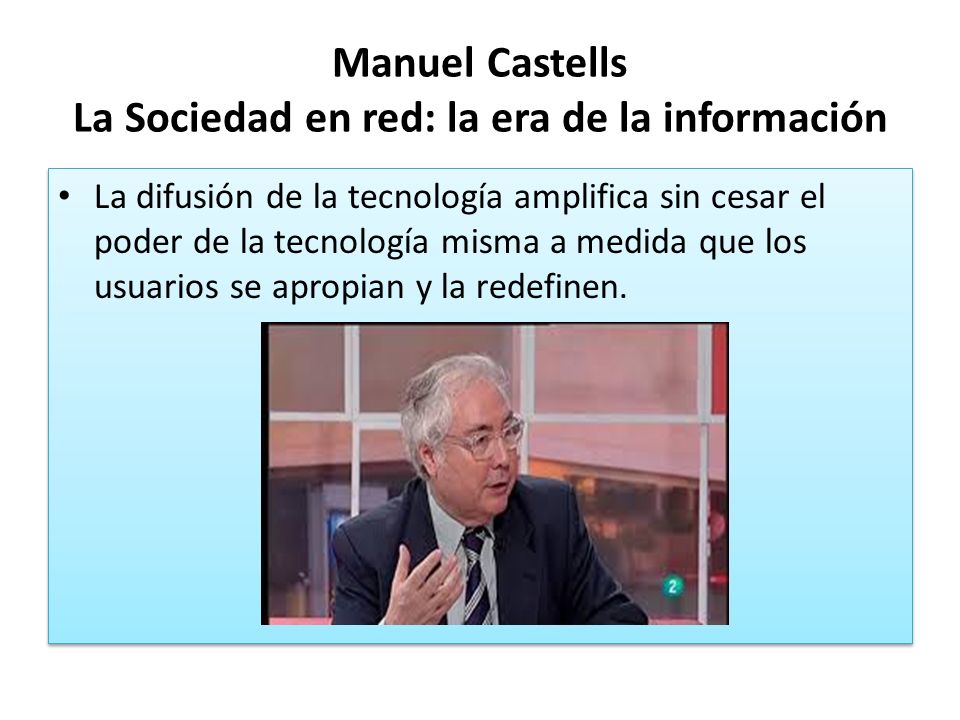 Manuel Castells
La Sociedad en red: la era de la información

• La difusión de la tecnología amplifica sin cesar el poder de la tecnología misma a medida que los usuarios se apropian y la redefinen.

2